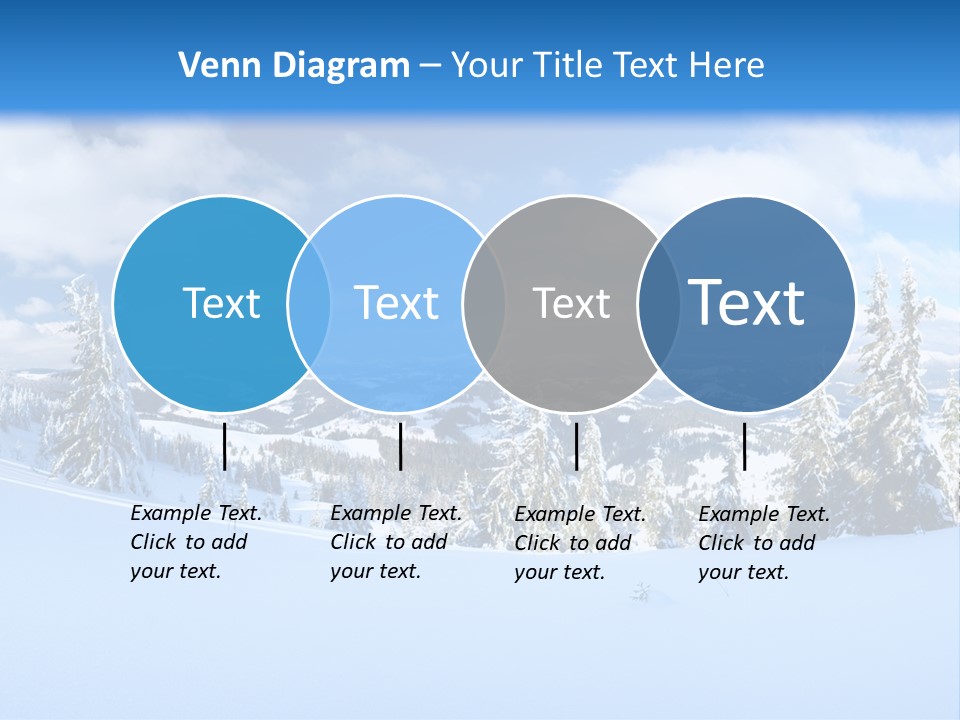 Venn Diagram – Your Title Text Here

Text

Text

Text

Text

Example Text. Click to add your text.

Example Text. Click to add your text.

Example Text. Click to add your text.

Example Text. Click to add your text.